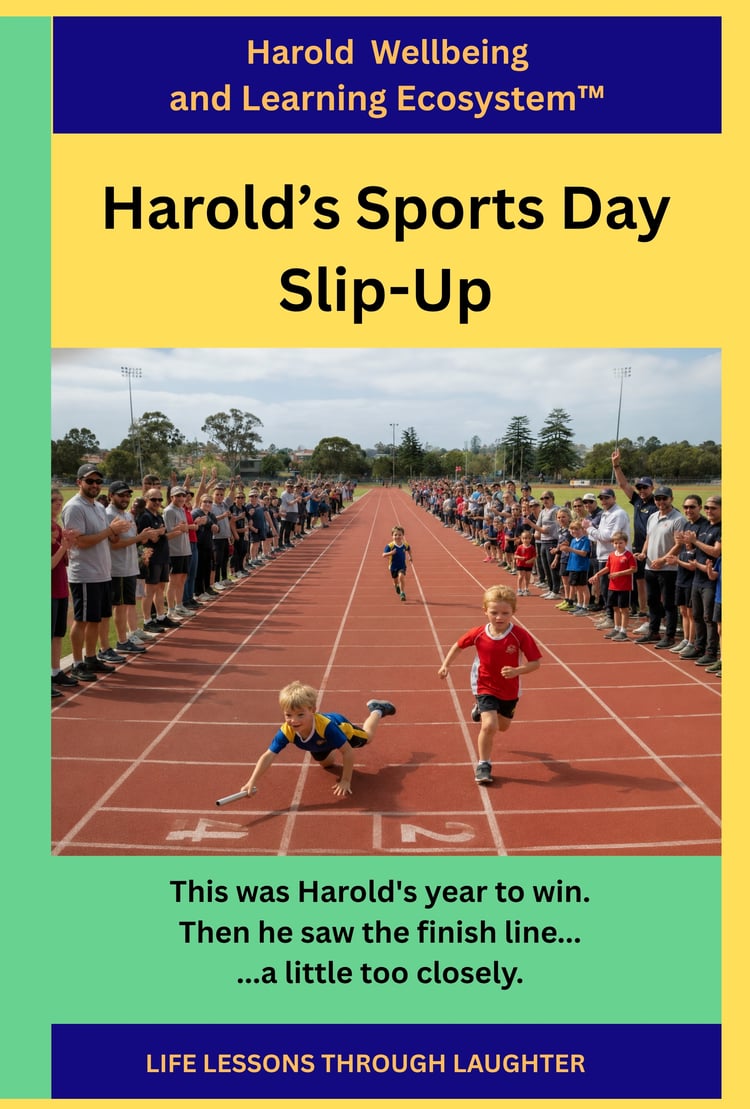 Harold Wellbeing and Learning Ecosystem™

Harold's Sports Day Slip-Up

4 2

This was Harold's year to win.
Then he saw the finish line...
...a little too closely.

LIFE LESSONS THROUGH LAUGHTER